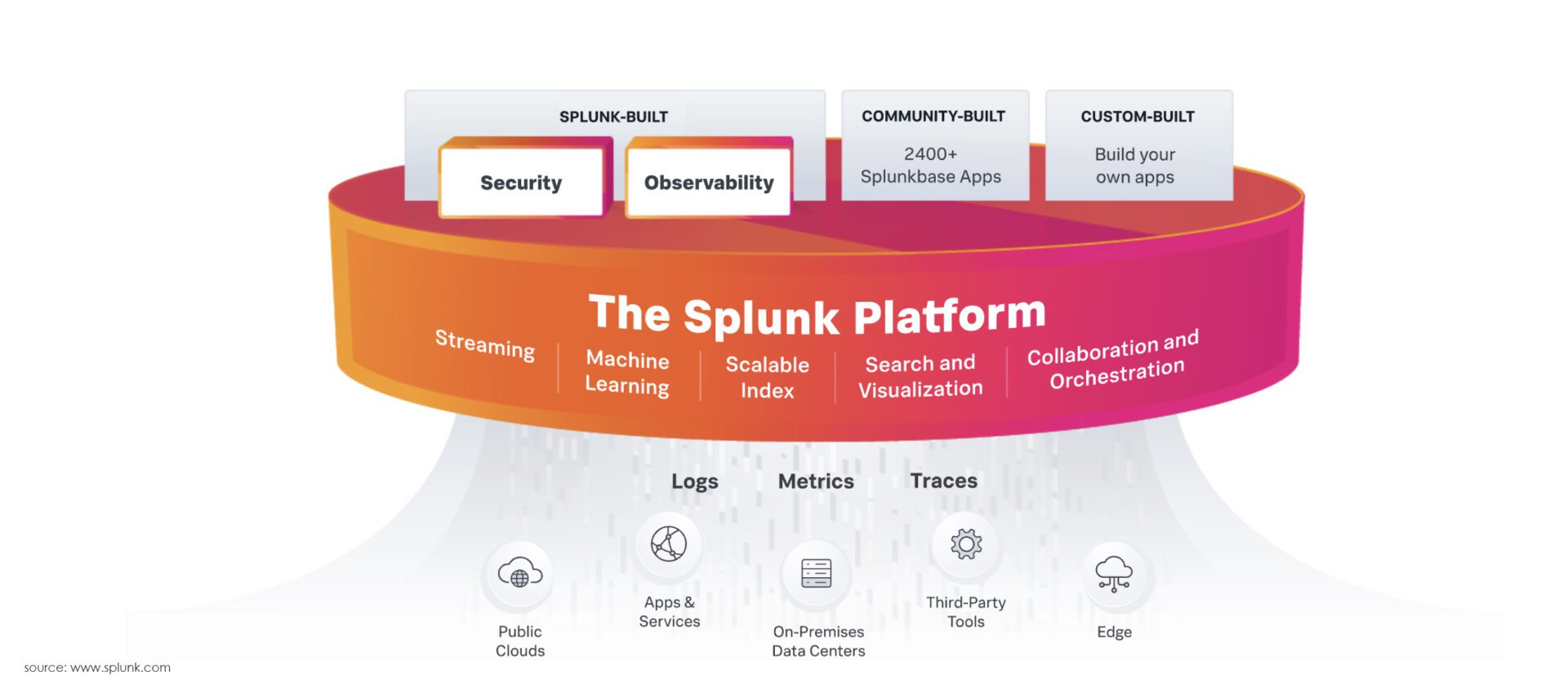 SPLUNK-BUILT

Security

Observability

COMMUNITY-BUILT

2400+ Splunkbase Apps

CUSTOM-BUILT

Build your own apps

The Splunk Platform

Streaming

Machine Learning

Scalable Index

Search and Visualization

Collaboration and Orchestration

Logs

Metrics

Traces

Public Clouds

Apps & Services

On-Premises Data Centers

Third-Party Tools

Edge

source: www.splunk.com